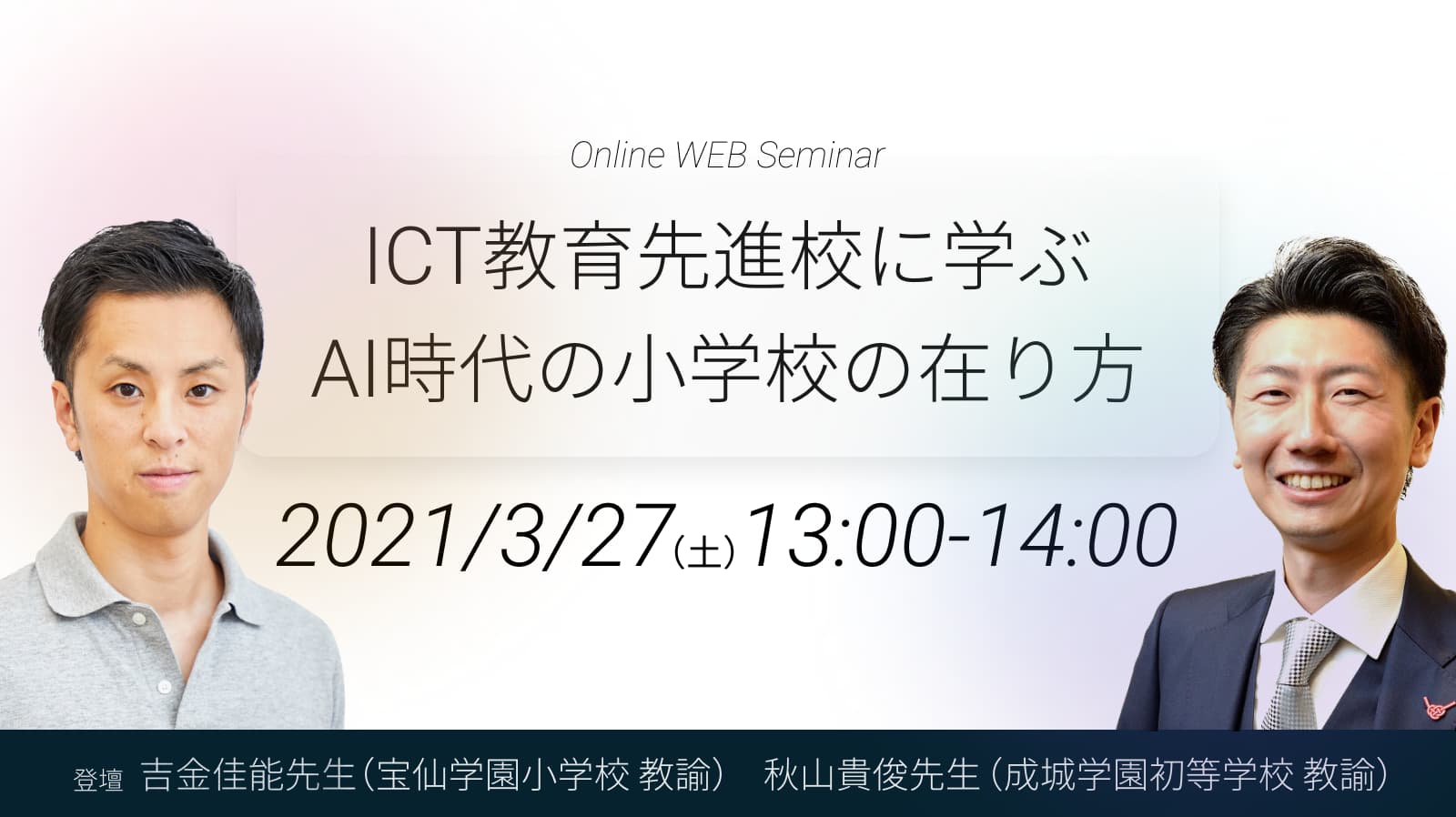 Online WEB Seminar

ICT教育先進校に学ぶ
AI時代の小学校の在り方

2021/3/27(土)13:00-14:00

登壇 吉金佳能先生（宝仙学園小学校 教諭） 秋山貴俊先生（成城学園初等学校 教諭）